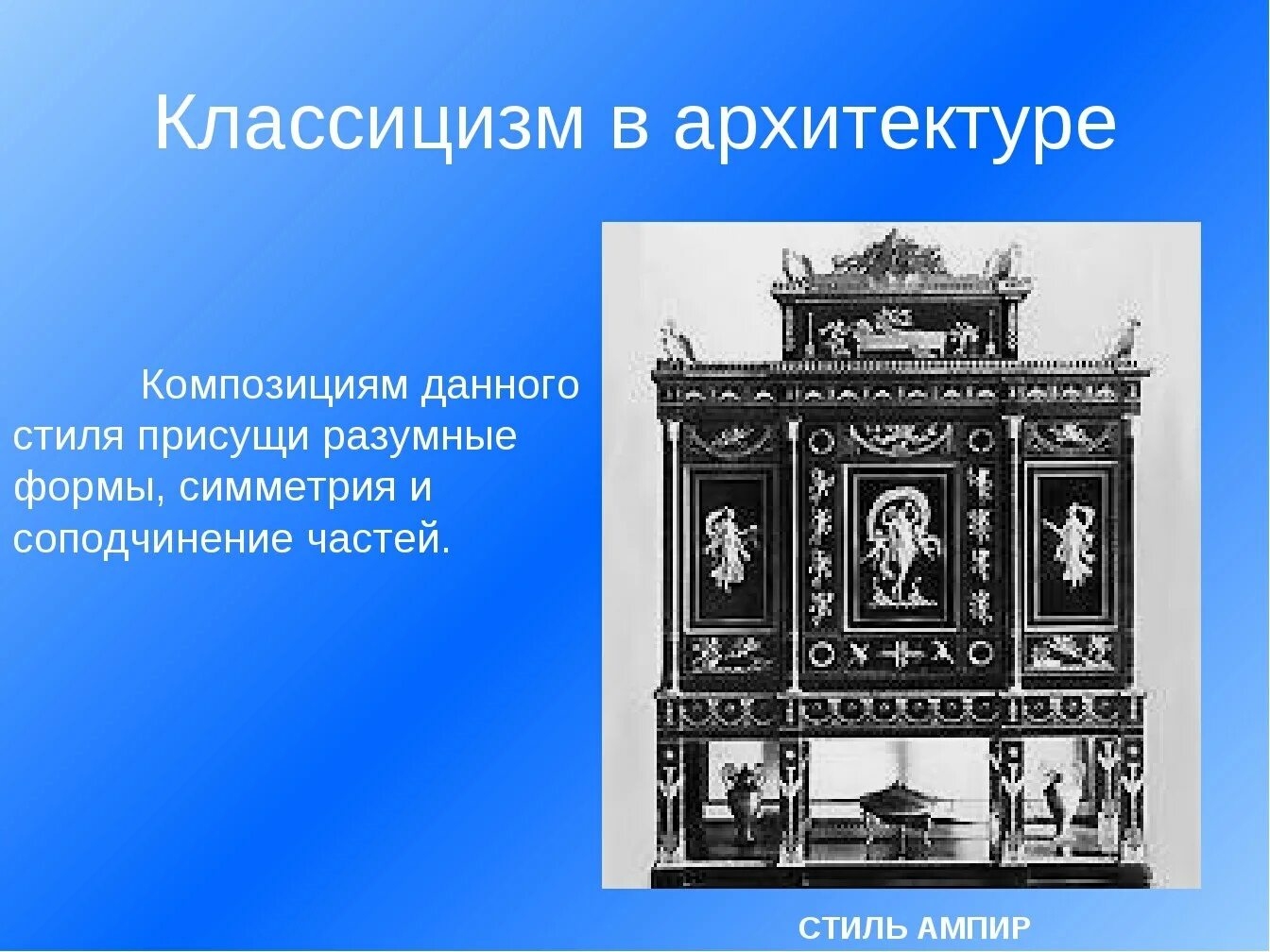 Классицизм в архитектуре

Композициям данного стиля присущи разумные формы, симметрия и соподчинение частей.

СТИЛЬ АМПИР